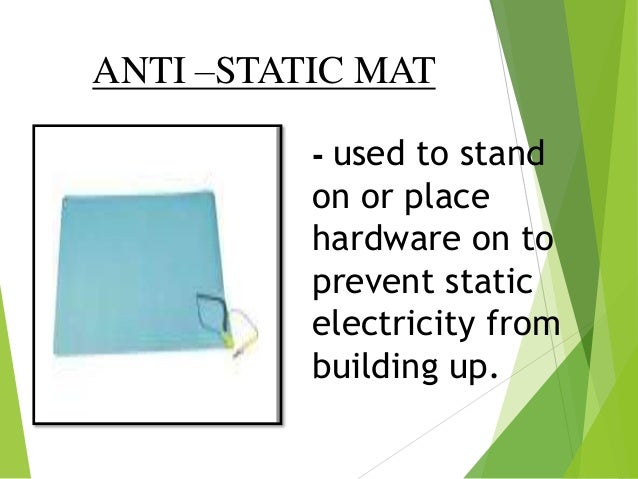 ANTI –STATIC MAT

- used to stand on or place hardware on to prevent static electricity from building up.